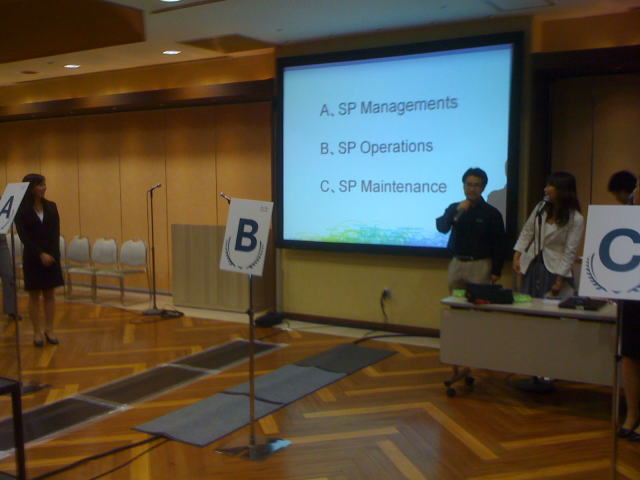 A、SP Managements

B、SP Operations

C、SP Maintenance

A

B

C